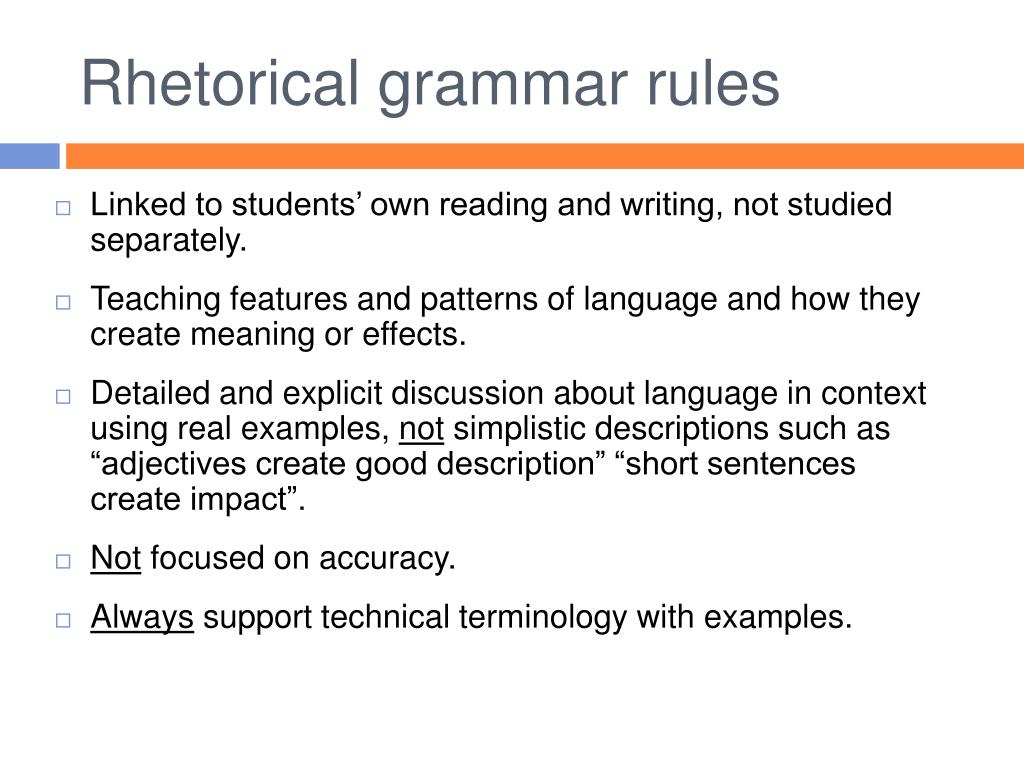 Rhetorical grammar rules

□ Linked to students’ own reading and writing, not studied separately.

□ Teaching features and patterns of language and how they create meaning or effects.

□ Detailed and explicit discussion about language in context using real examples, not simplistic descriptions such as “adjectives create good description” “short sentences create impact”.

□ Not focused on accuracy.

□ Always support technical terminology with examples.